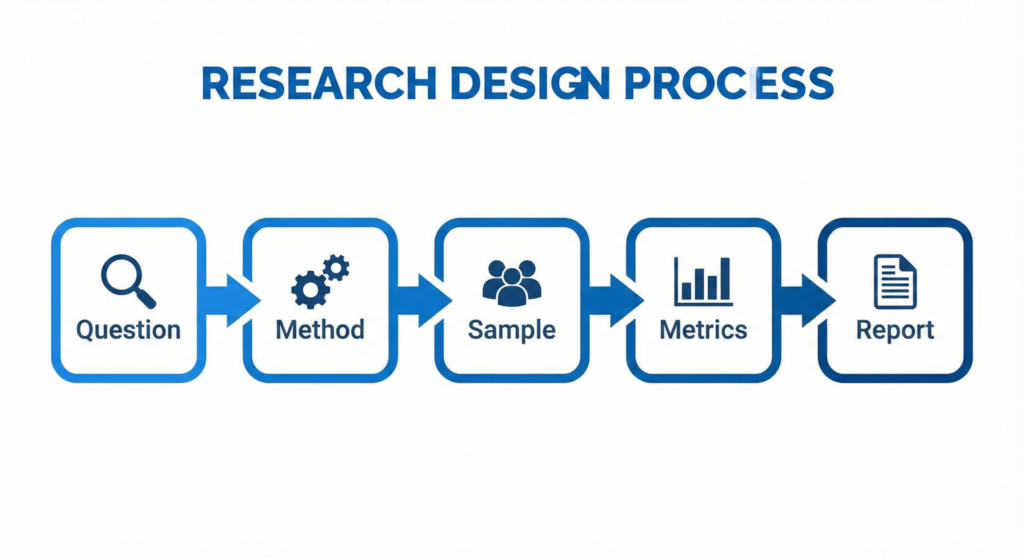 RESEARCH DESIGN PROCESS

Question

Method

Sample

Metrics

Report